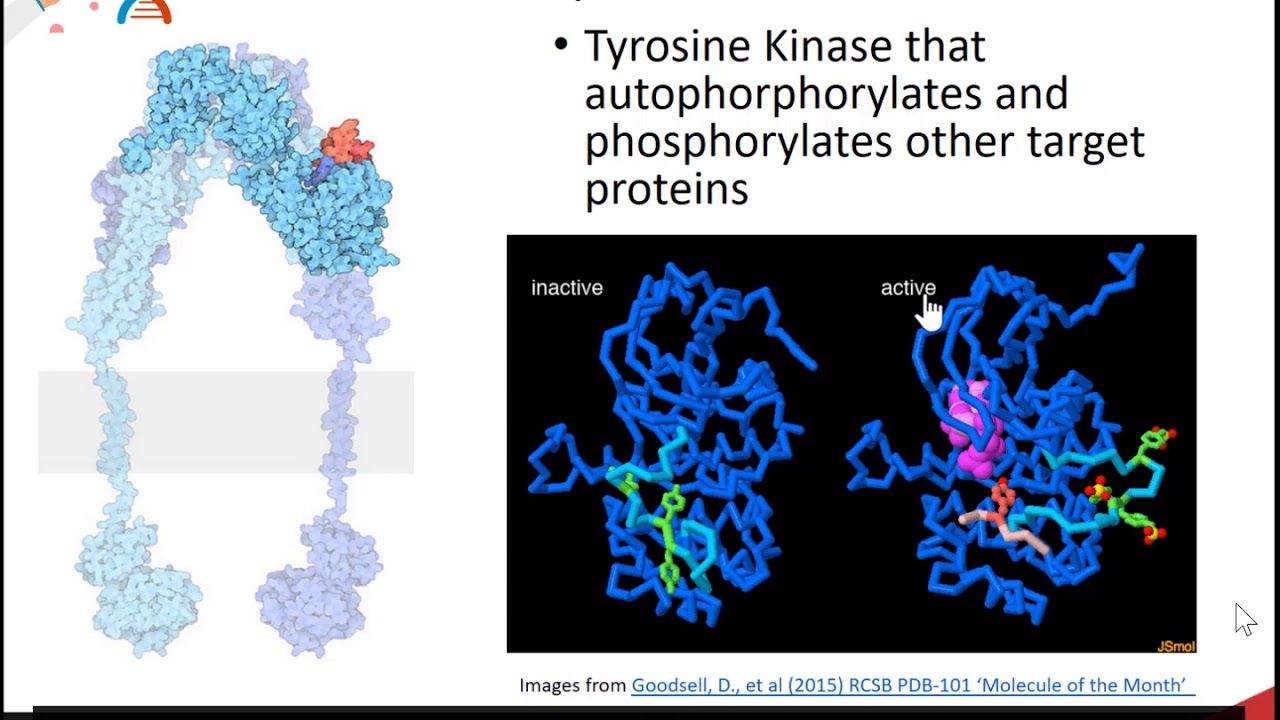 • Tyrosine Kinase that autophorphorylates and phosphorylates other target proteins

inactive

active

JSmol

Images from Goodsell, D., et al (2015) RCSB PDB-101 'Molecule of the Month'